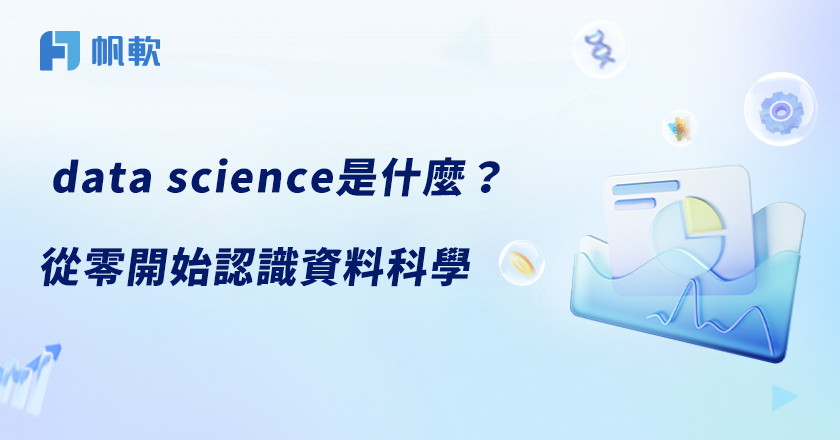 帆軟

data science是什麼？

從零開始認識資料科學